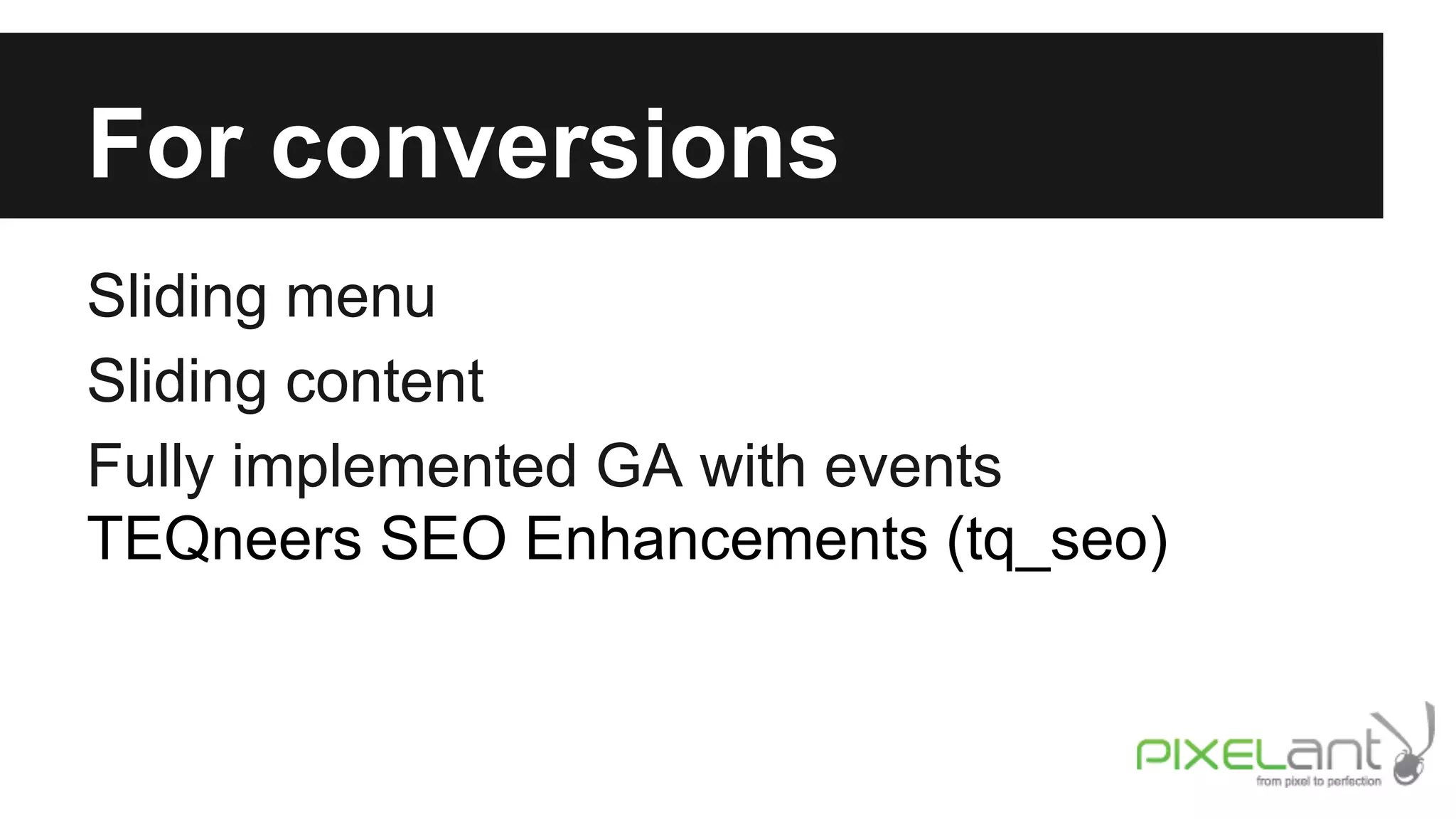 For conversions

Sliding menu

Sliding content

Fully implemented GA with events

TEQneers SEO Enhancements (tq_seo)

PIXELant
from pixel to perfection